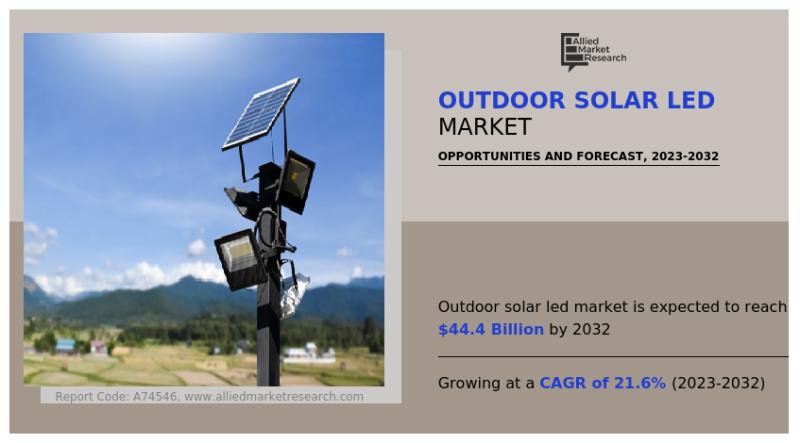 Allied Market Research

OUTDOOR SOLAR LED MARKET

OPPORTUNITIES AND FORECAST, 2023-2032

Outdoor solar led market is expected to reach $44.4 Billion by 2032

Growing at a CAGR of 21.6% (2023-2032)

Report Code: A74546, www.alliedmarketresearch.com